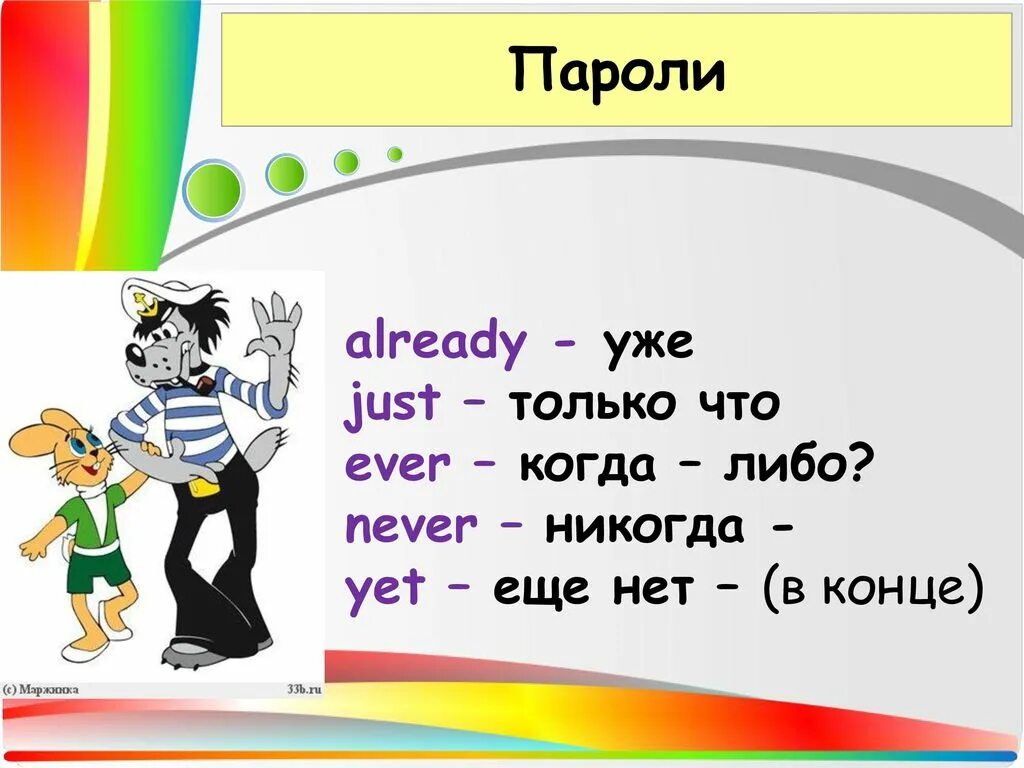 Пароли

already - уже
just – только что
ever – когда – либо?
never – никогда -
yet – еще нет – (в конце)

(с) Маржинка
33b.ru